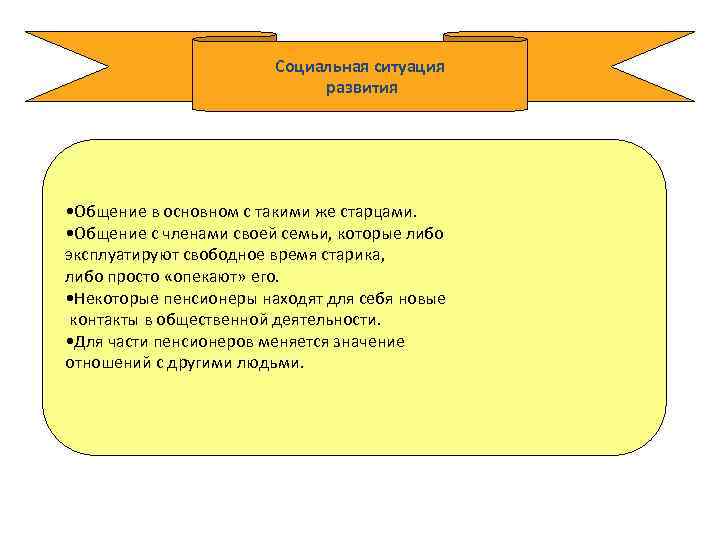 Социальная ситуация развития

•Общение в основном с такими же старцами.
•Общение с членами своей семьи, которые либо эксплуатируют свободное время старика, либо просто «опекают» его.
•Некоторые пенсионеры находят для себя новые контакты в общественной деятельности.
•Для части пенсионеров меняется значение отношений с другими людьми.